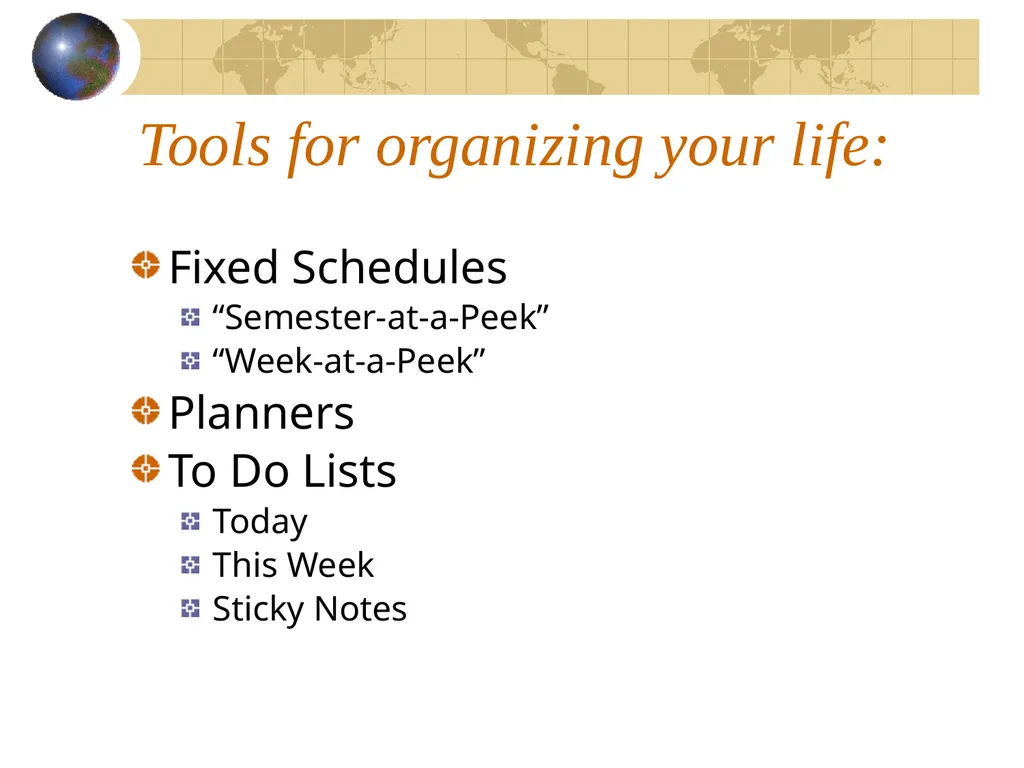 Tools for organizing your life:

Fixed Schedules
“Semester-at-a-Peek”
“Week-at-a-Peek”
Planners
To Do Lists
Today
This Week
Sticky Notes